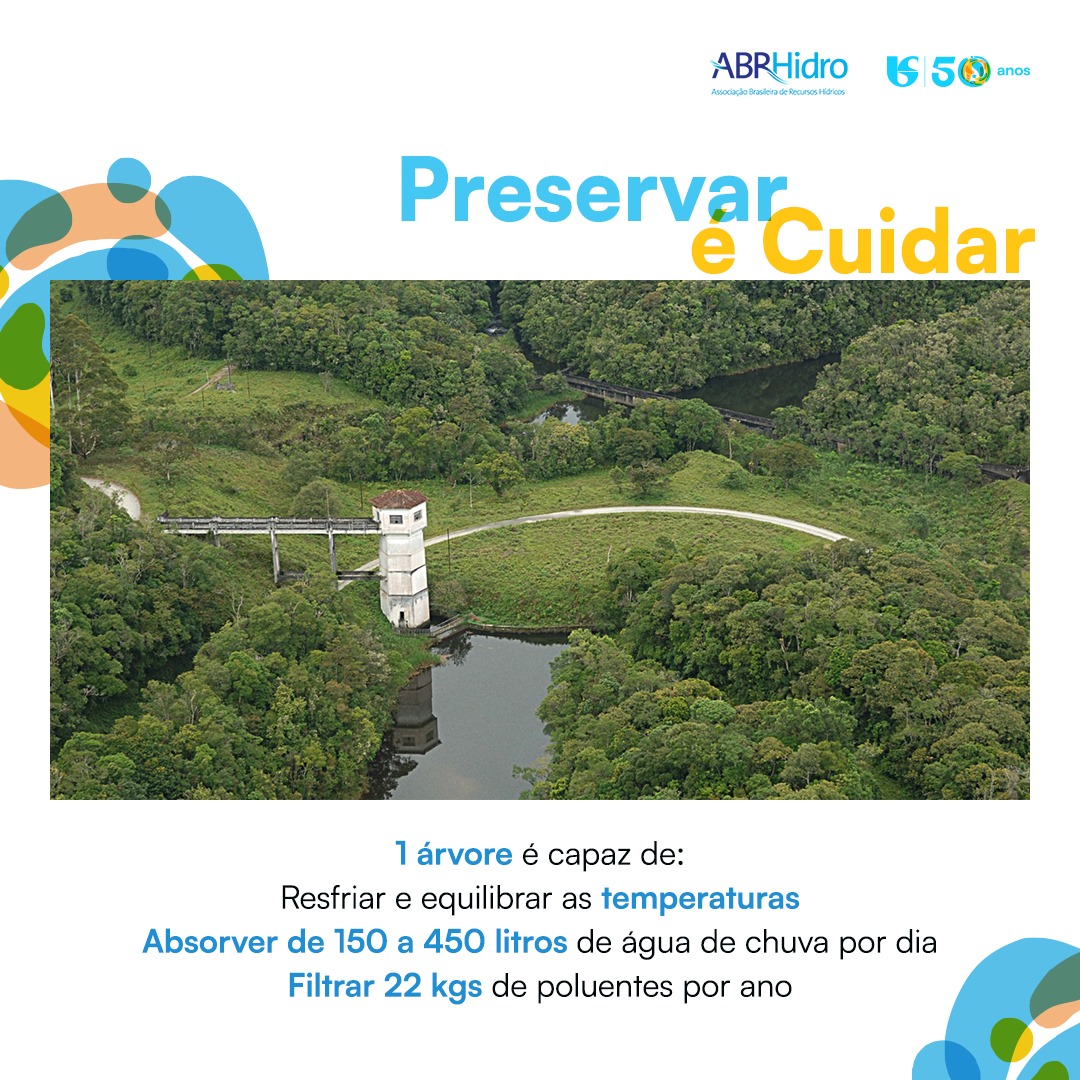 ABRHidro
Associação Brasileira de Recursos Hídricos

50 anos

Preservar é Cuidar

1 árvore é capaz de:
Resfriar e equilibrar as temperaturas
Absorver de 150 a 450 litros de água de chuva por dia
Filtrar 22 kgs de poluentes por ano